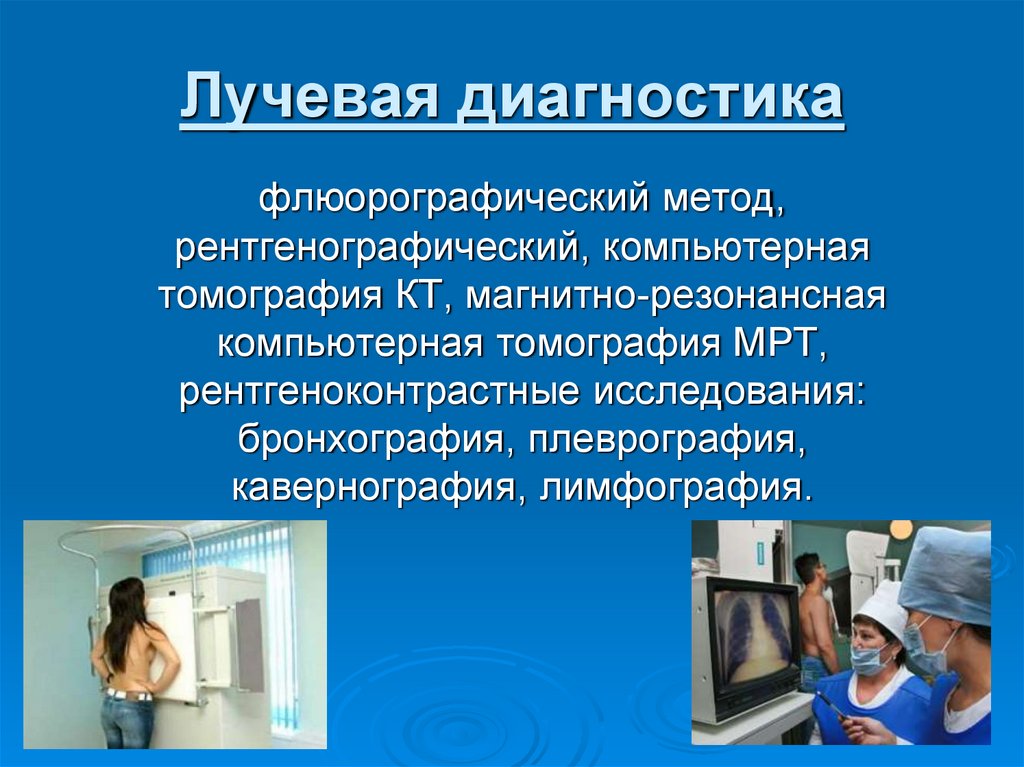 Лучевая диагностика

флюорографический метод, рентгенографический, компьютерная томография КТ, магнитно-резонансная компьютерная томография МРТ, рентгеноконтрастные исследования: бронхография, плеврография, кавернография, лимфография.